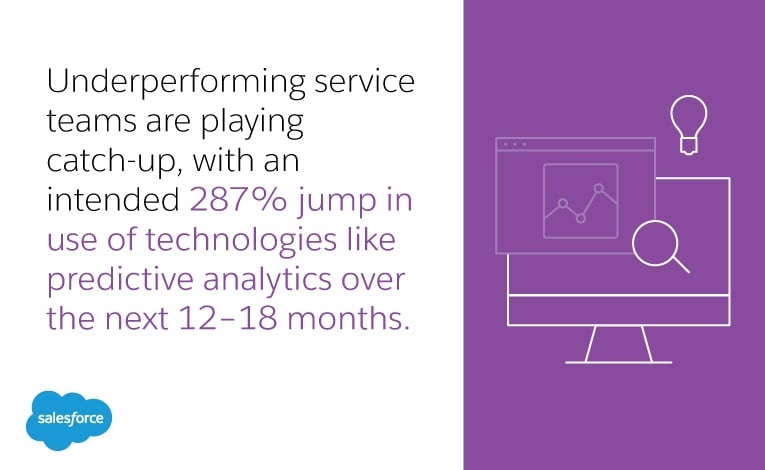 Underperforming service teams are playing catch-up, with an intended 287% jump in use of technologies like predictive analytics over the next 12–18 months.

salesforce